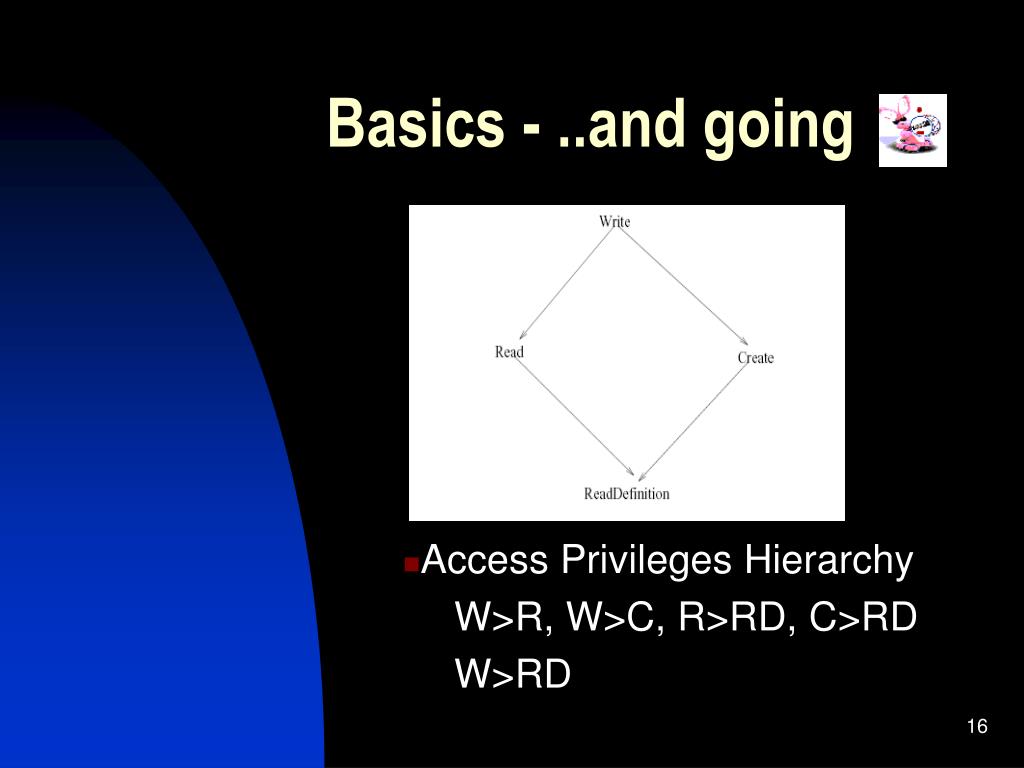 Basics - ..and going

Write

Read

Create

ReadDefinition

Access Privileges Hierarchy

W>R, W>C, R>RD, C>RD

W>RD

16